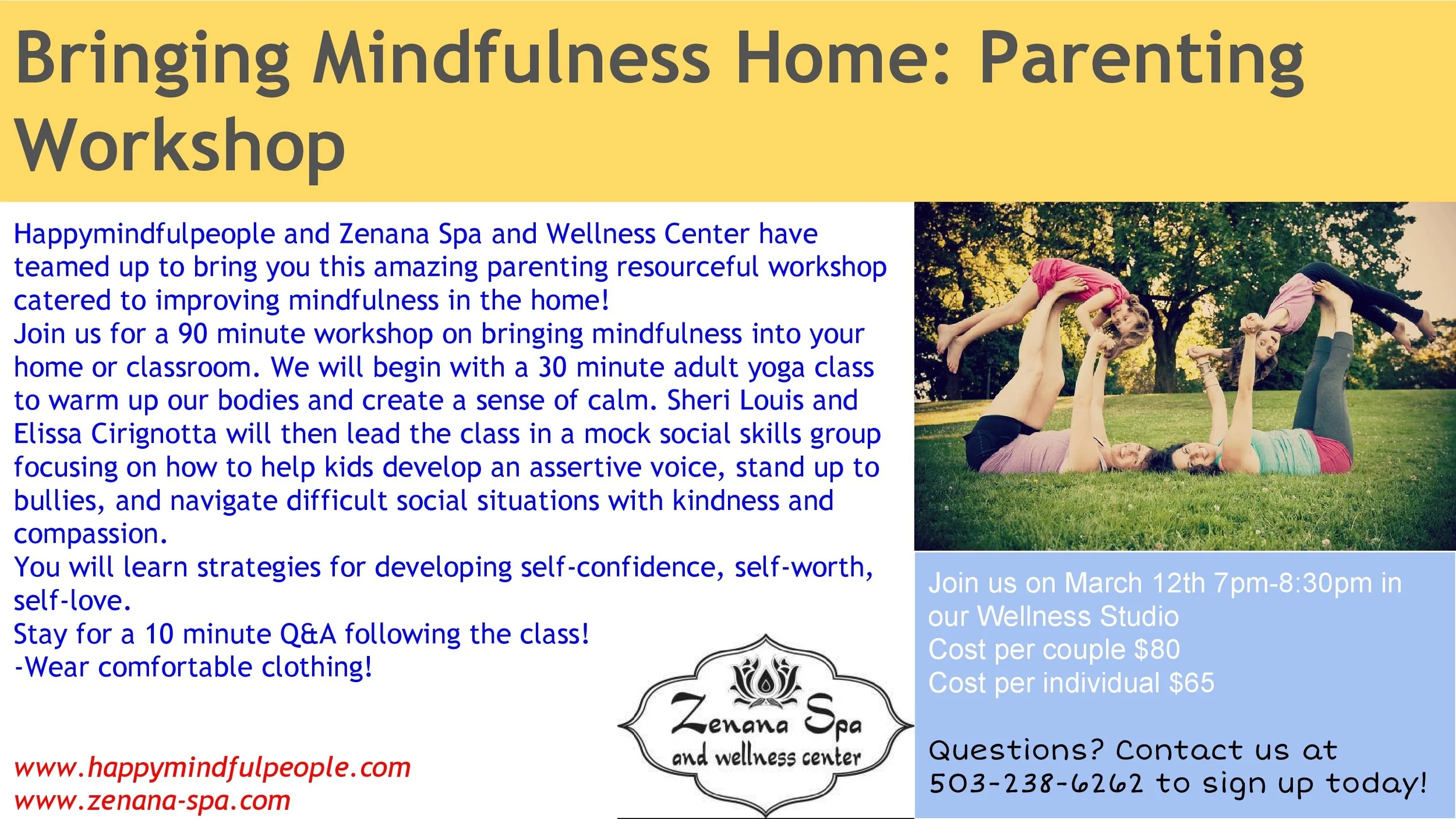 Bringing Mindfulness Home: Parenting Workshop

Happymindfulpeople and Zenana Spa and Wellness Center have teamed up to bring you this amazing parenting resourceful workshop catered to improving mindfulness in the home!
Join us for a 90 minute workshop on bringing mindfulness into your home or classroom. We will begin with a 30 minute adult yoga class to warm up our bodies and create a sense of calm. Sheri Louis and Elissa Cirignotta will then lead the class in a mock social skills group focusing on how to help kids develop an assertive voice, stand up to bullies, and navigate difficult social situations with kindness and compassion.
You will learn strategies for developing self-confidence, self-worth, self-love.
Stay for a 10 minute Q&A following the class!
-Wear comfortable clothing!

www.happymindfulpeople.com
www.zenana-spa.com

Zenana Spa
and wellness center

Join us on March 12th 7pm-8:30pm in our Wellness Studio
Cost per couple $80
Cost per individual $65

Questions? Contact us at 503-238-6262 to sign up today!